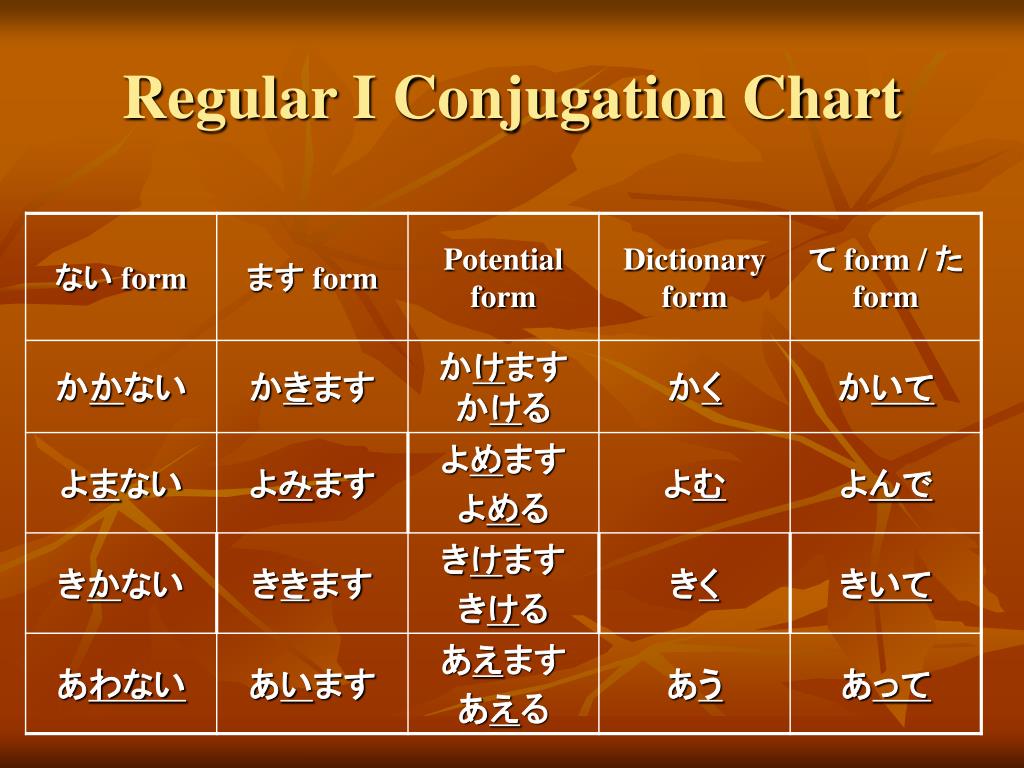 Regular I Conjugation Chart

| ない form | ます form | Potential form | Dictionary form | て form / た form |
|---|---|---|---|---|
| かかない | かきます | かけます かける | かく | かいて |
| よまない | よみます | よめます よめる | よむ | よんで |
| きかない | ききます | きけます きける | きく | きいて |
| あわない | あいます | あえます あえる | あう | あって |